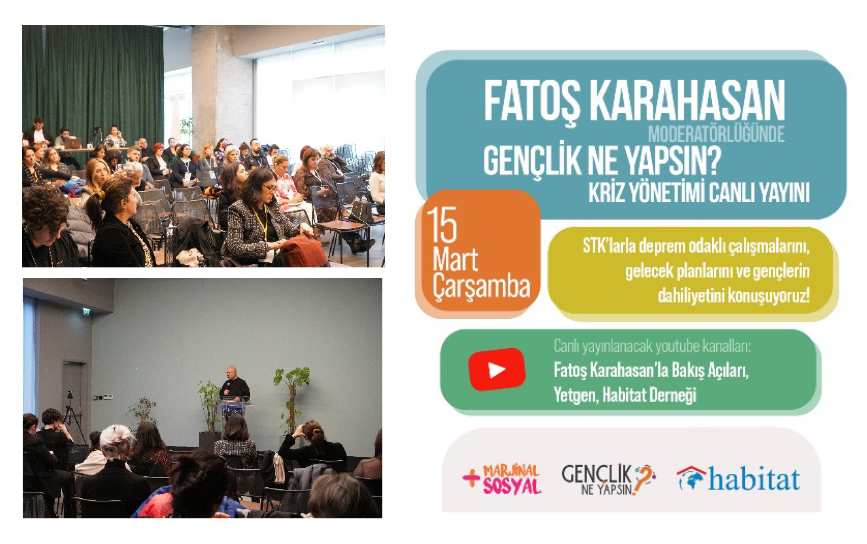 FATOŞ KARAHASAN
MODERATÖRLÜĞÜNDE
GENÇLİK NE YAPSIN?
KRİZ YÖNETİMİ CANLI YAYINI

15 Mart Çarşamba

STK'larla deprem odaklı çalışmalarını, gelecek planlarını ve gençlerin dahiliyetini konuşuyoruz!

Canlı yayınlanacak youtube kanalları:
Fatoş Karahasan'la Bakış Açıları, Yetgen, Habitat Derneği

MARJİNAL SOSYAL

GENÇLİK NE YAPSIN?

habitat